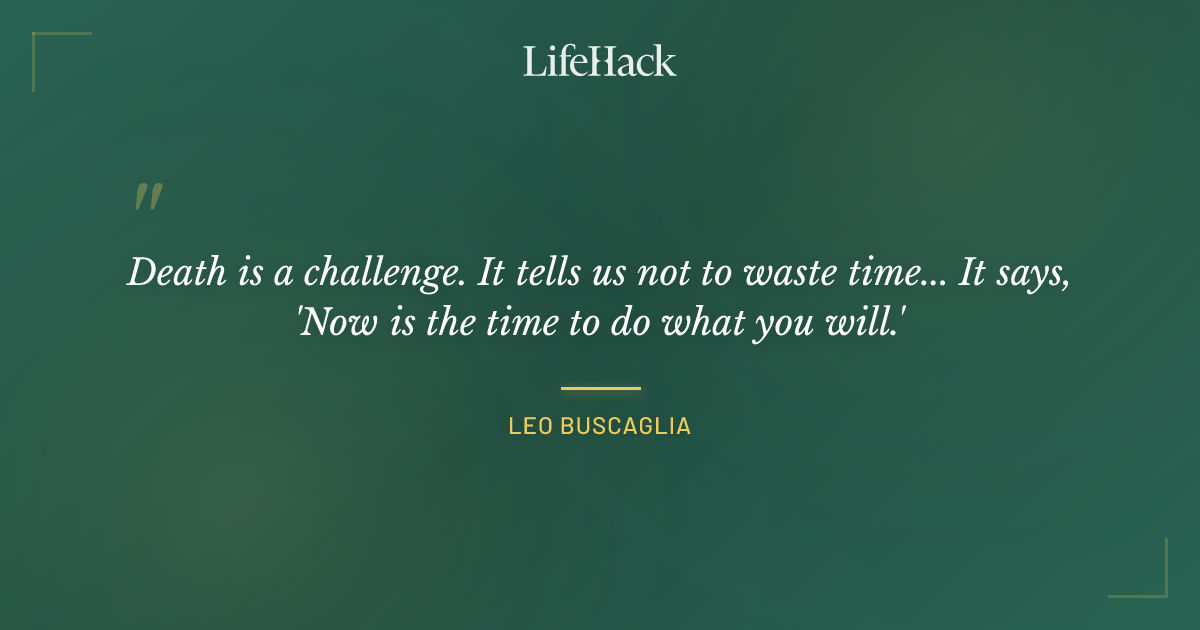 LifeHack

"

Death is a challenge. It tells us not to waste time... It says, 'Now is the time to do what you will.'

LEO BUSCAGLIA